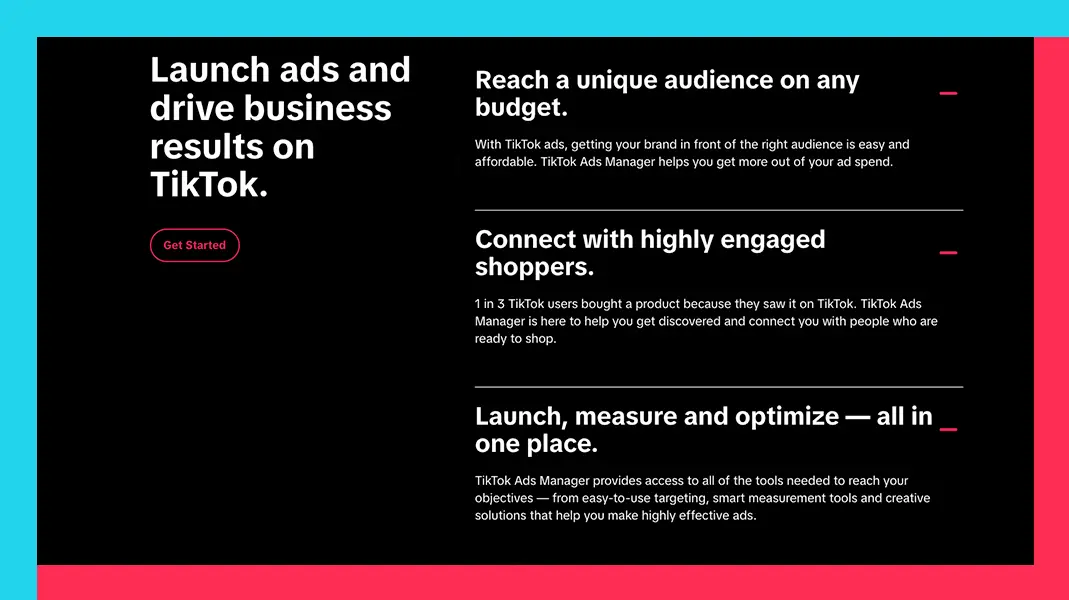 Launch ads and drive business results on TikTok.

Get Started

Reach a unique audience on any budget.

With TikTok ads, getting your brand in front of the right audience is easy and affordable. TikTok Ads Manager helps you get more out of your ad spend.

Connect with highly engaged shoppers.

1 in 3 TikTok users bought a product because they saw it on TikTok. TikTok Ads Manager is here to help you get discovered and connect you with people who are ready to shop.

Launch, measure and optimize — all in one place.

TikTok Ads Manager provides access to all of the tools needed to reach your objectives — from easy-to-use targeting, smart measurement tools and creative solutions that help you make highly effective ads.